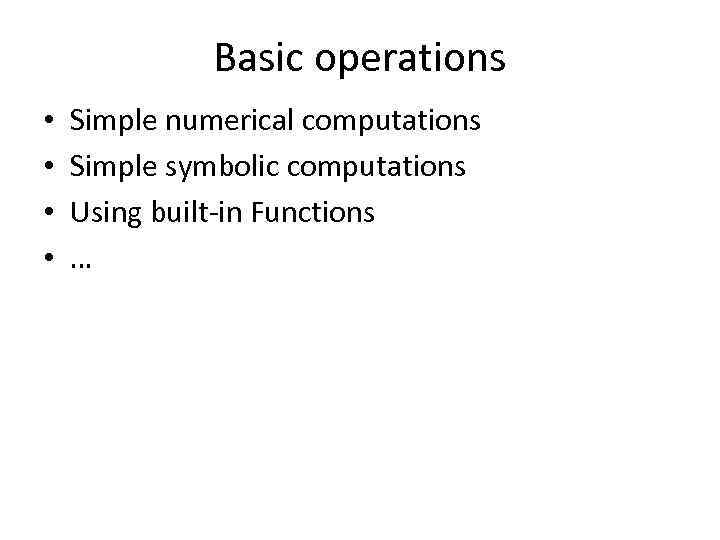 Basic operations

• Simple numerical computations
• Simple symbolic computations
• Using built-in Functions
• …